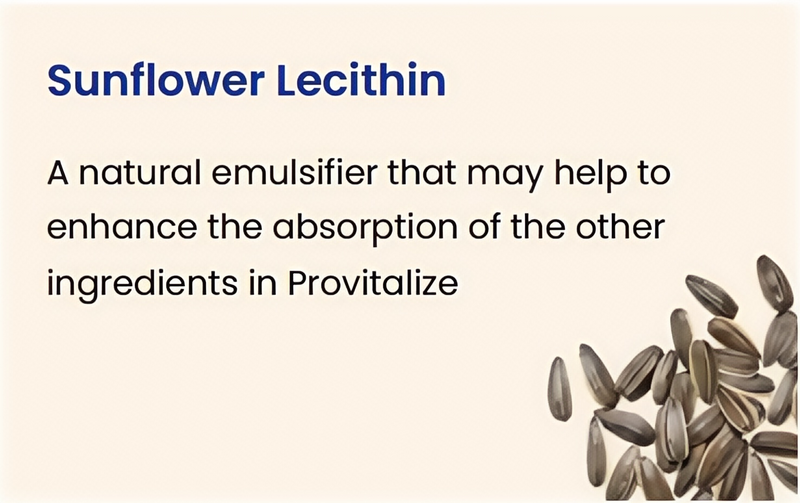 Sunflower Lecithin

A natural emulsifier that may help to enhance the absorption of the other ingredients in Provitalize